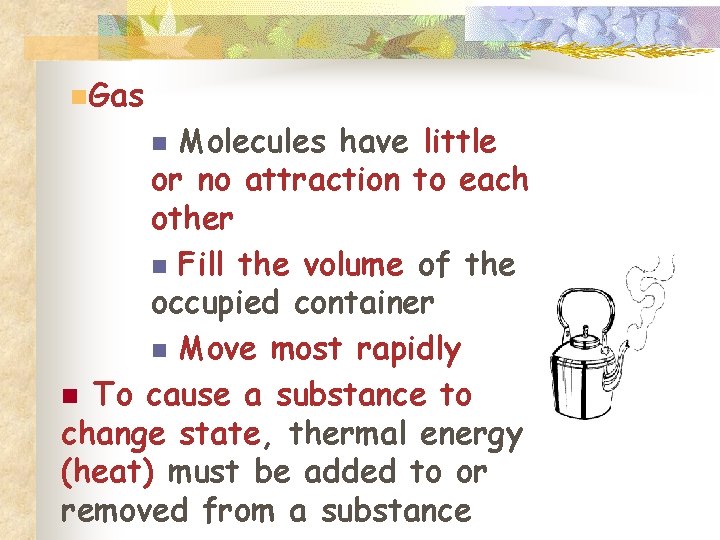 Gas

Molecules have little or no attraction to each other

Fill the volume of the occupied container

Move most rapidly

To cause a substance to change state, thermal energy (heat) must be added to or removed from a substance